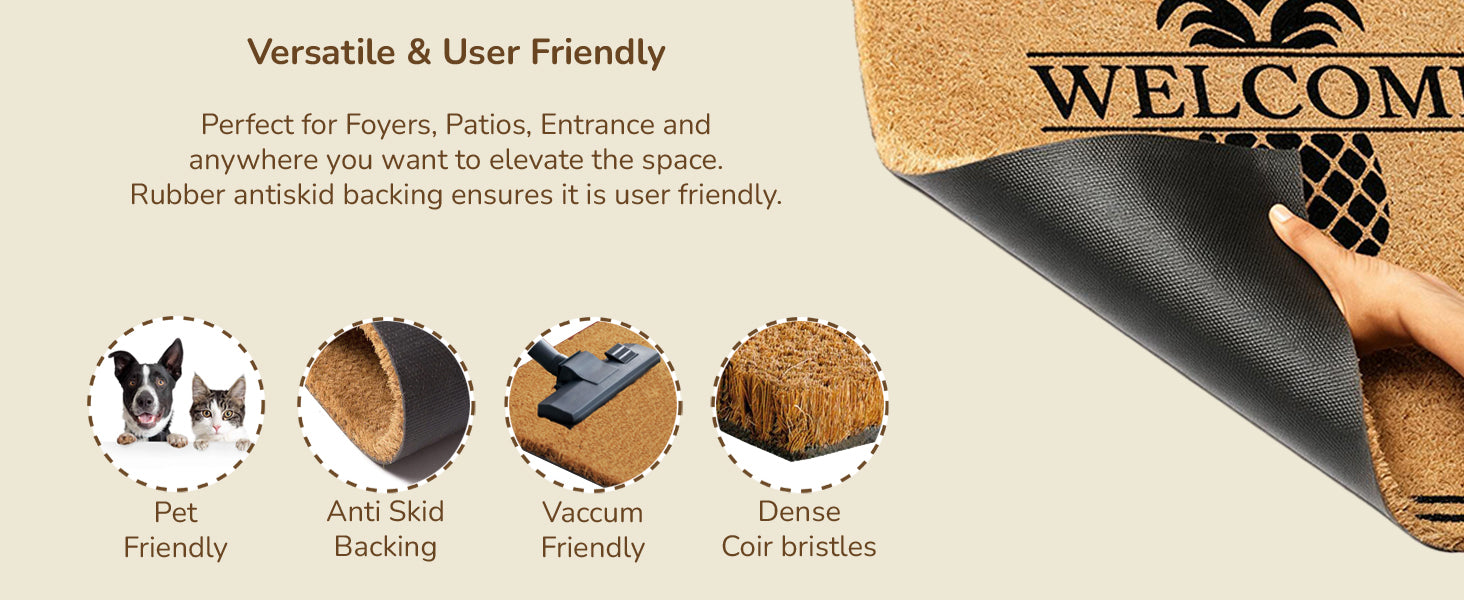 Versatile & User Friendly

Perfect for Foyers, Patios, Entrance and anywhere you want to elevate the space. Rubber antiskid backing ensures it is user friendly.

WELCOM

Pet Friendly

Anti Skid Backing

Vaccum Friendly

Dense Coir bristles